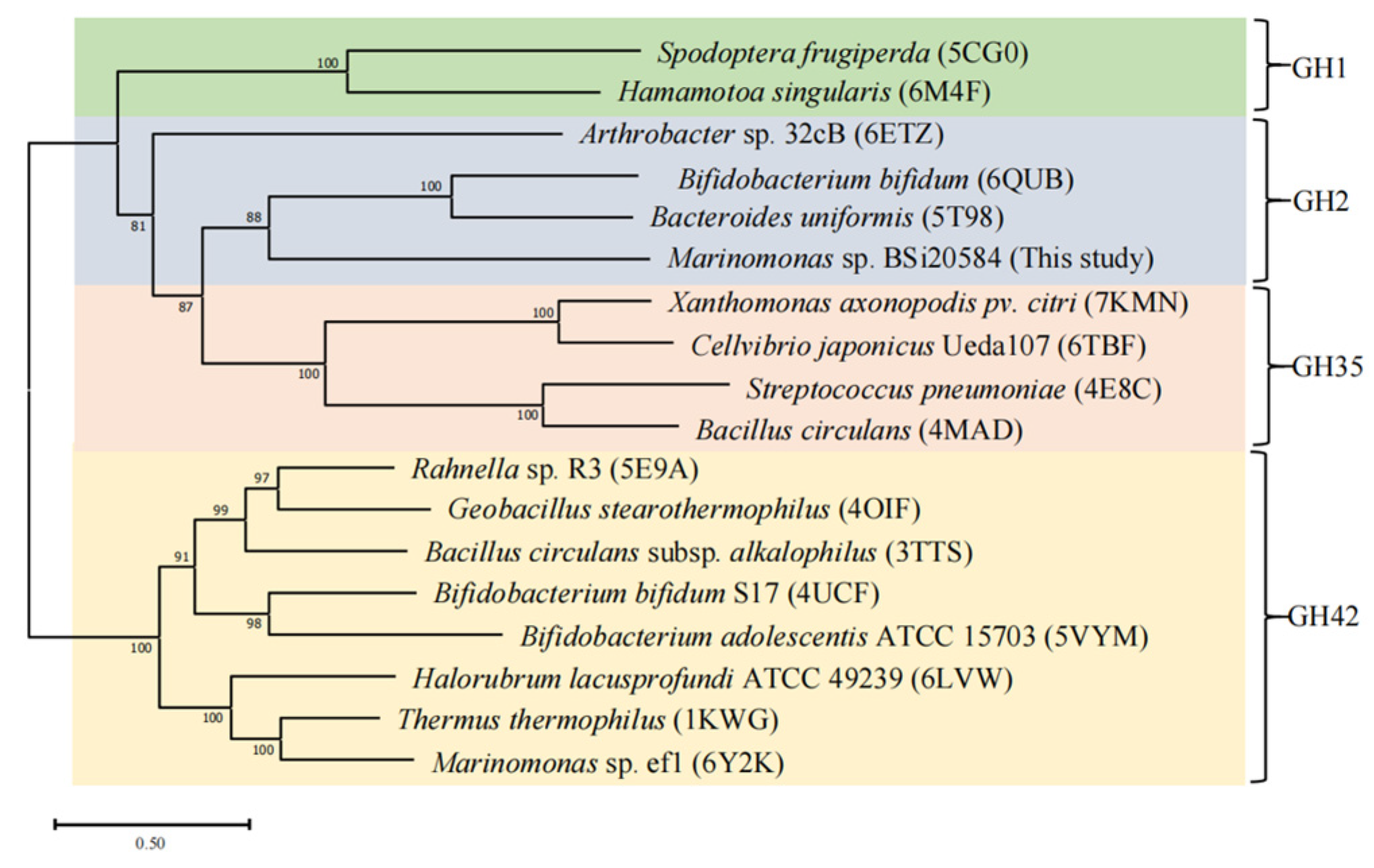 100
Spodoptera frugiperda (5CG0)
Hamamotoa singularis (6M4F)
GH1
Arthrobacter sp. 32cB (6ETZ)
100
Bifidobacterium bifidum (6QUB)
88
Bacteroides uniformis (5T98)
81
Marinomonas sp. BSi20584 (This study)
GH2
87
100
Xanthomonas axonopodis pv. citri (7KMN)
Cellvibrio japonicus Ueda107 (6TBF)
100
Streptococcus pneumoniae (4E8C)
100
Bacillus circulans (4MAD)
GH35
97
Rahnella sp. R3 (5E9A)
99
Geobacillus stearothermophilus (4OIF)
91
Bacillus circulans subsp. alkalophilus (3TTS)
Bifidobacterium bifidum S17 (4UCF)
98
Bifidobacterium adolescentis ATCC 15703 (5VYM)
100
Halorubrum lacusprofundi ATCC 49239 (6LVW)
100
Thermus thermophilus (1KWG)
100
Marinomonas sp. ef1 (6Y2K)
GH42
0.50